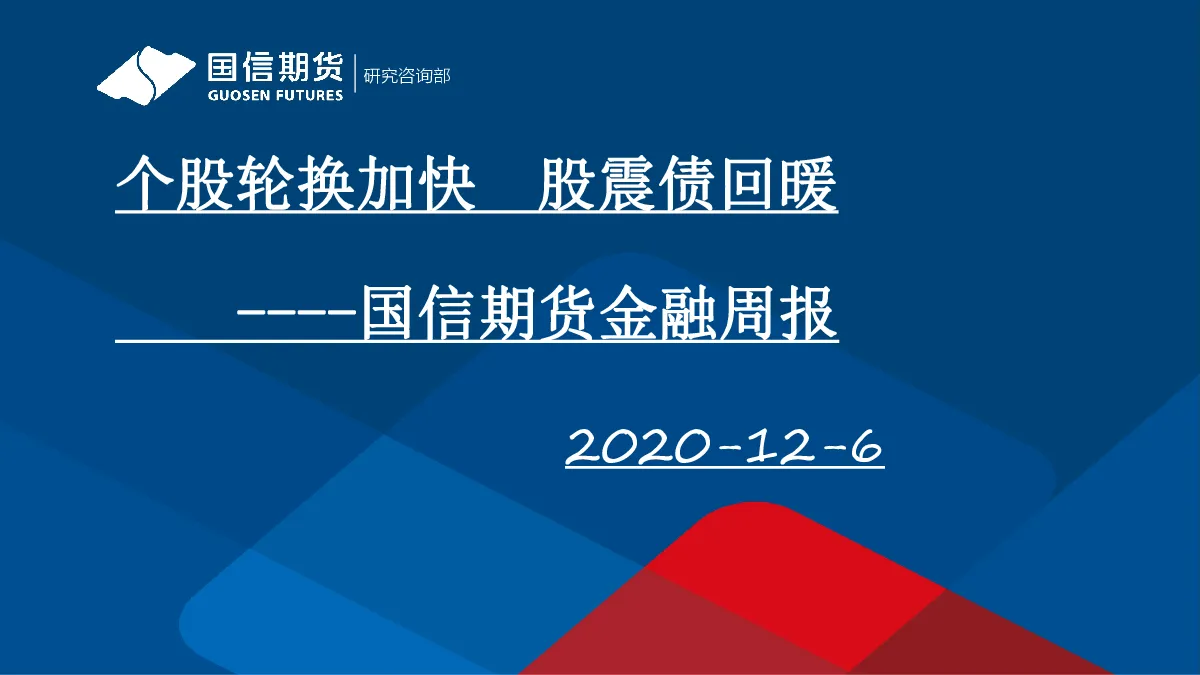 国信期货
GUOSEN FUTURES
研究咨询部

个股轮换加快　股震债回暖

----国信期货金融周报

2020-12-6